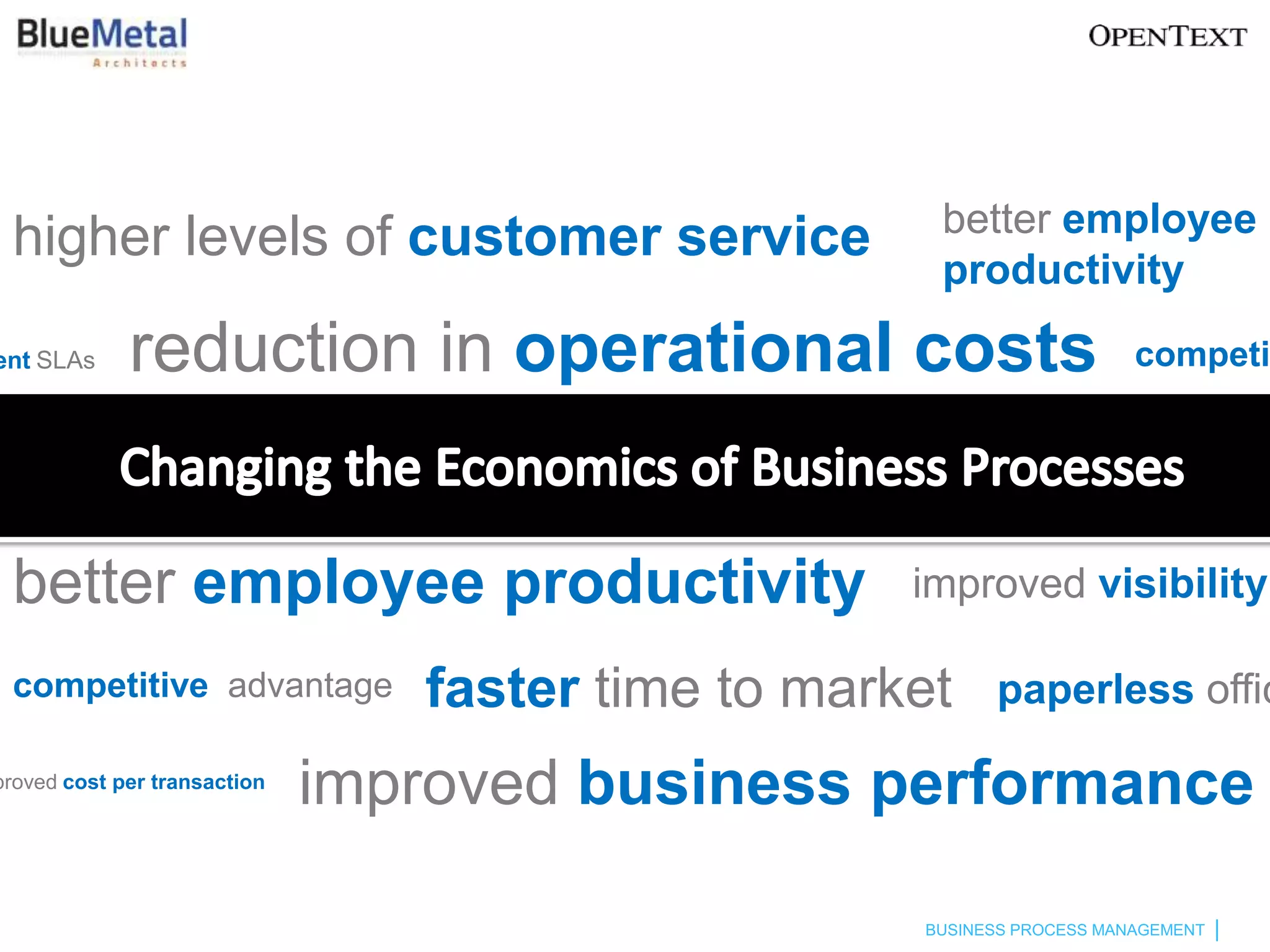 BlueMetal Architects

OPENTEXT

higher levels of customer service

better employee productivity

ent SLAs reduction in operational costs competi

Changing the Economics of Business Processes

better employee productivity improved visibility

competitive advantage faster time to market paperless offic

roved cost per transaction improved business performance

BUSINESS PROCESS MANAGEMENT |